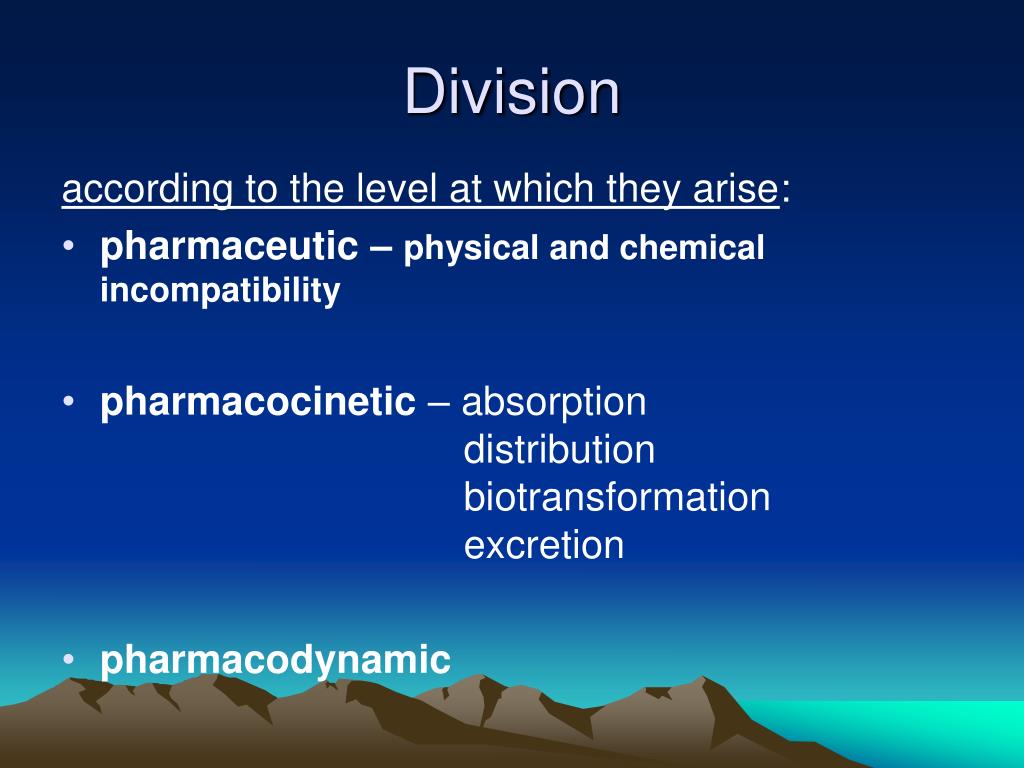 Division

according to the level at which they arise:

• pharmaceutic – physical and chemical incompatibility

• pharmacocinetic – absorption
distribution
biotransformation
excretion

• pharmacodynamic